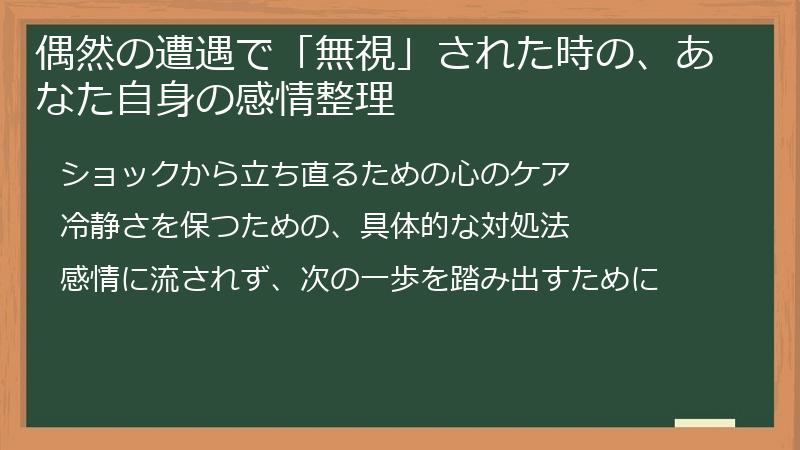 偶然の遭遇で「無視」された時の、あなた自身の感情整理

ショックから立ち直るための心のケア

冷静さを保つための、具体的な対処法

感情に流されず、次の一歩を踏み出すために